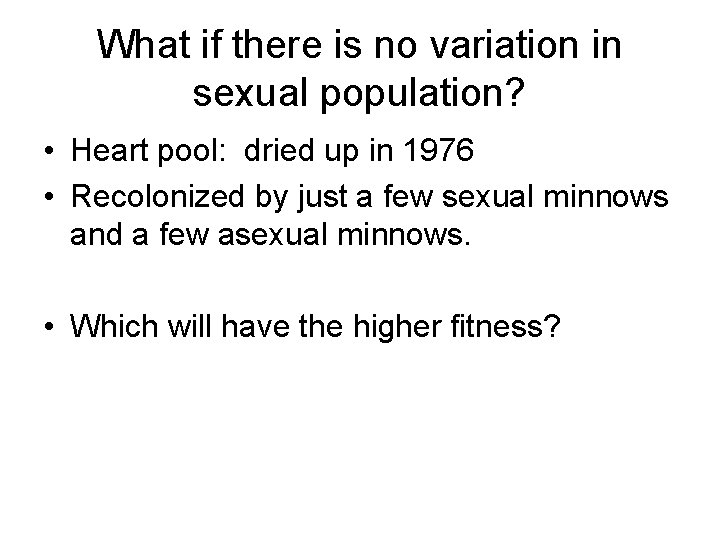 What if there is no variation in sexual population?

• Heart pool: dried up in 1976
• Recolonized by just a few sexual minnows and a few asexual minnows.

• Which will have the higher fitness?